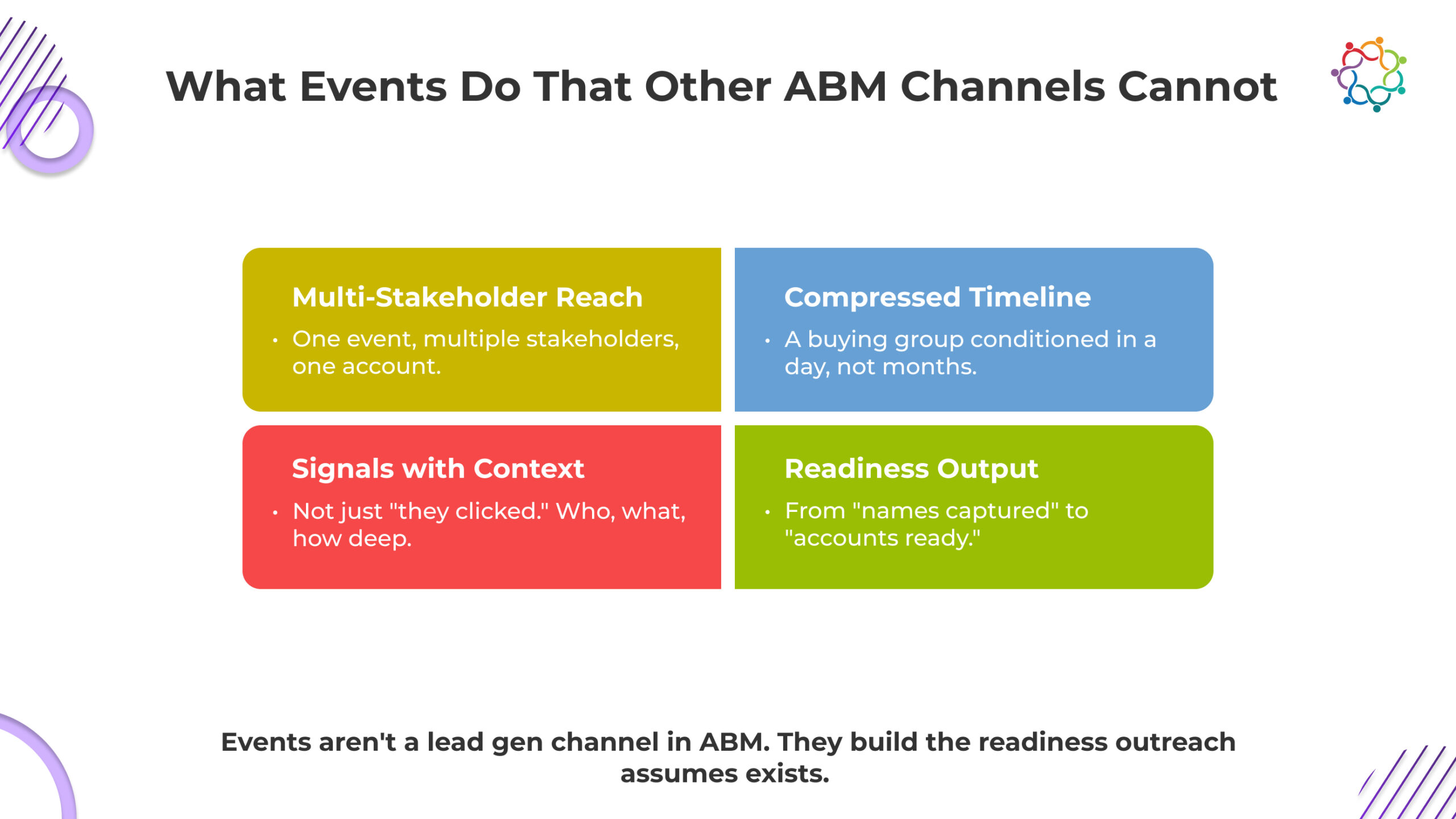 What Events Do That Other ABM Channels Cannot

Multi-Stakeholder Reach

• One event, multiple stakeholders, one account.

Compressed Timeline

• A buying group conditioned in a day, not months.

Signals with Context

• Not just "they clicked." Who, what, how deep.

Readiness Output

• From "names captured" to "accounts ready."

Events aren't a lead gen channel in ABM. They build the readiness outreach assumes exists.